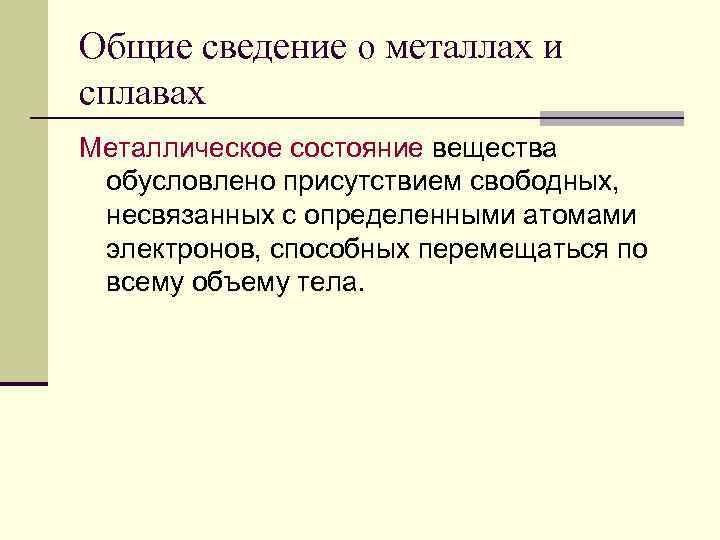 Общие сведение о металлах и сплавах

Металлическое состояние вещества обусловлено присутствием свободных, несвязанных с определенными атомами электронов, способных перемещаться по всему объему тела.